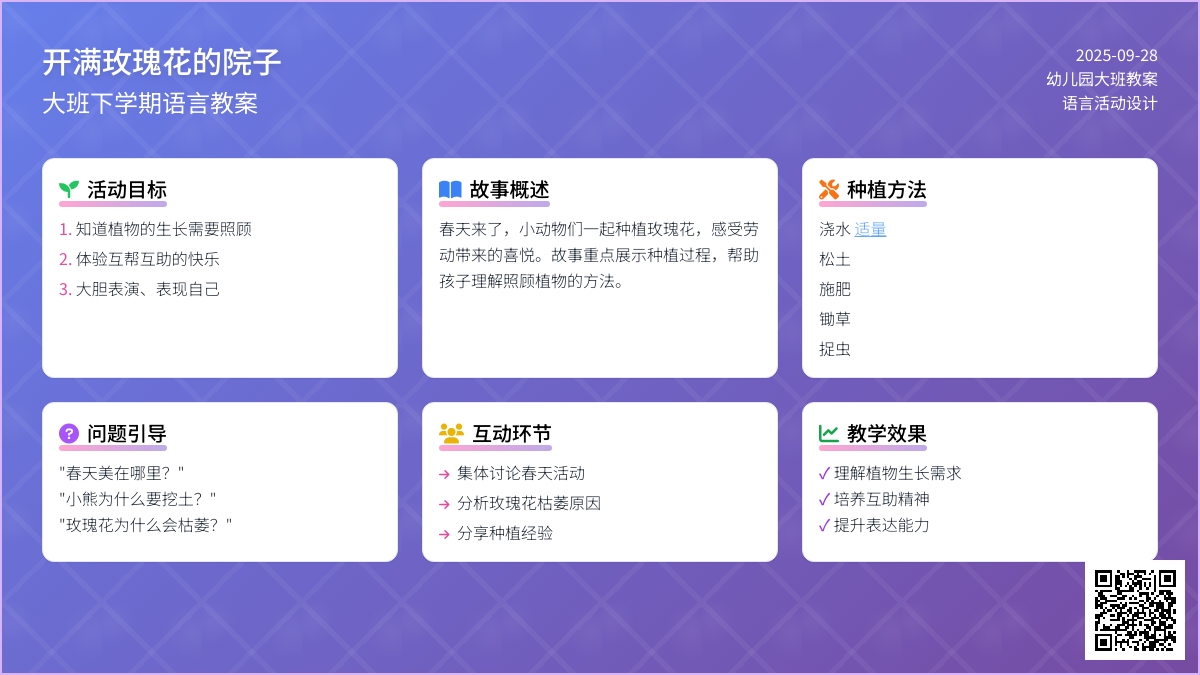 开满玫瑰花的院子
大班下学期语言教案

2025-09-28
幼儿园大班教案
语言活动设计

活动目标
1. 知道植物的生长需要照顾
2. 体验互帮互助的快乐
3. 大胆表演、表现自己

故事概述
春天来了，小动物们一起种植玫瑰花，感受劳动带来的喜悦。故事重点展示种植过程，帮助孩子理解照顾植物的方法。

种植方法
浇水 适量
松土
施肥
锄草
捉虫

问题引导
"春天美在哪里？"
"小熊为什么要挖土？"
"玫瑰花为什么会枯萎？"

互动环节
→ 集体讨论春天活动
→ 分析玫瑰花枯萎原因
→ 分享种植经验

教学效果
✓ 理解植物生长需求
✓ 培养互助精神
✓ 提升表达能力